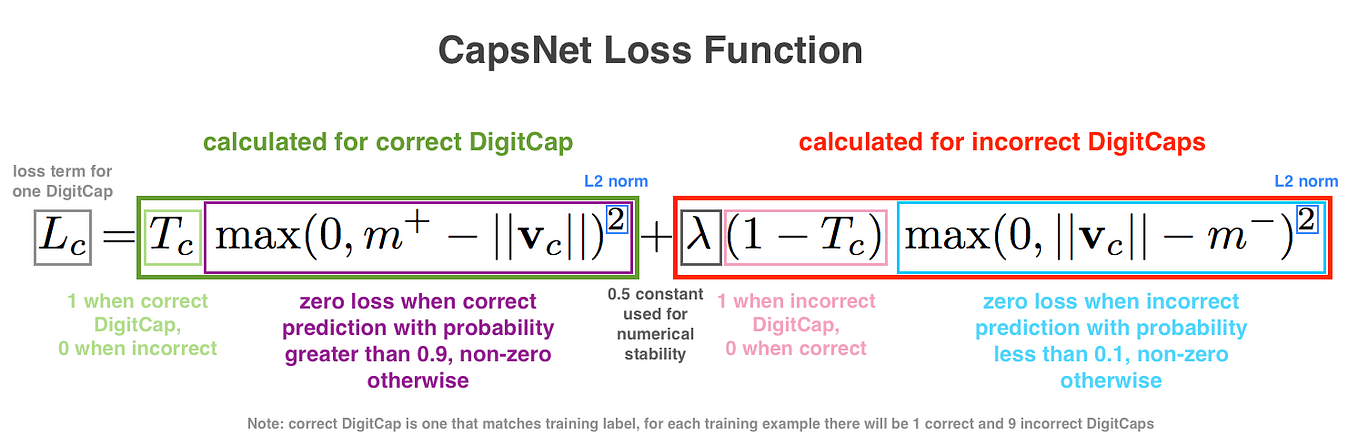 CapsNet Loss Function

calculated for correct DigitCap

calculated for incorrect DigitCaps

loss term for one DigitCap

L2 norm

L2 norm

$L_c = T_c \max(0, m^+ - ||\mathbf{v}_c||)^2 + \lambda (1 - T_c) \max(0, ||\mathbf{v}_c|| - m^-)^2$

1 when correct DigitCap, 0 when incorrect

zero loss when correct prediction with probability greater than 0.9, non-zero otherwise

0.5 constant used for numerical stability

1 when incorrect DigitCap, 0 when correct

zero loss when incorrect prediction with probability less than 0.1, non-zero otherwise

Note: correct DigitCap is one that matches training label, for each training example there will be 1 correct and 9 incorrect DigitCaps